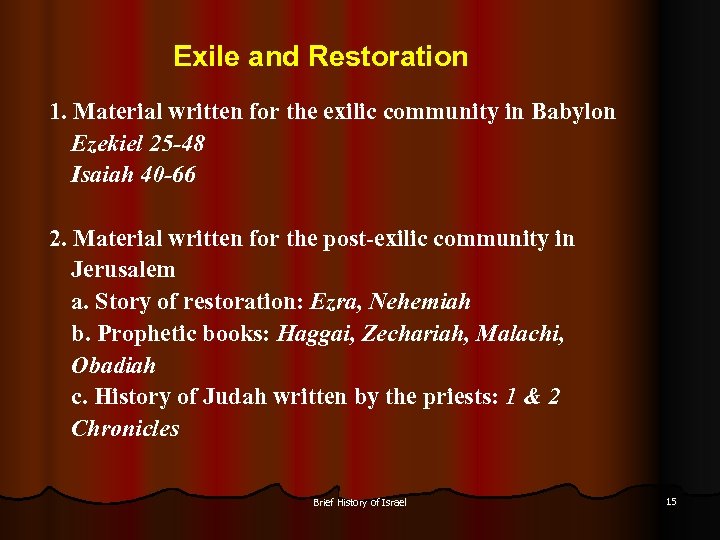 Exile and Restoration

1. Material written for the exilic community in Babylon
Ezekiel 25-48
Isaiah 40-66

2. Material written for the post-exilic community in Jerusalem
a. Story of restoration: Ezra, Nehemiah
b. Prophetic books: Haggai, Zechariah, Malachi, Obadiah
c. History of Judah written by the priests: 1 & 2 Chronicles

Brief History of Israel

15